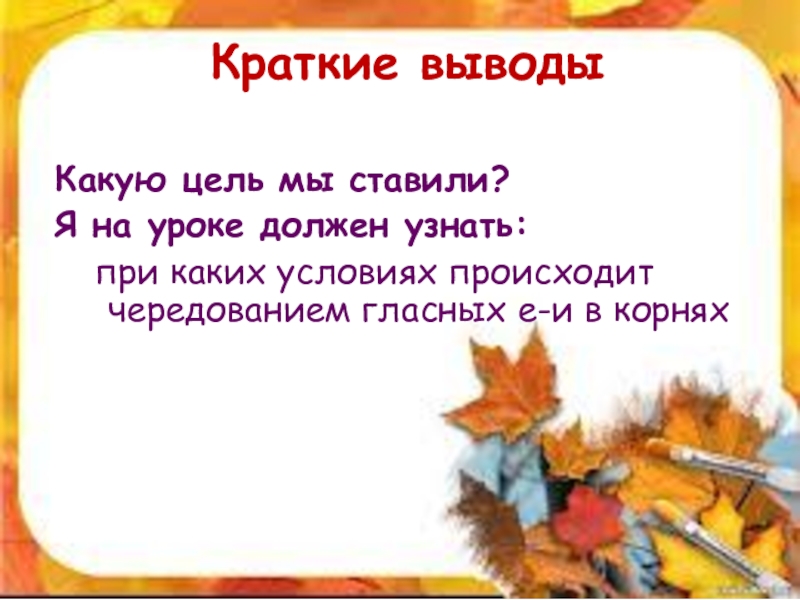 Краткие выводы

Какую цель мы ставили?
Я на уроке должен узнать:

при каких условиях происходит чередованием гласных е-и в корнях